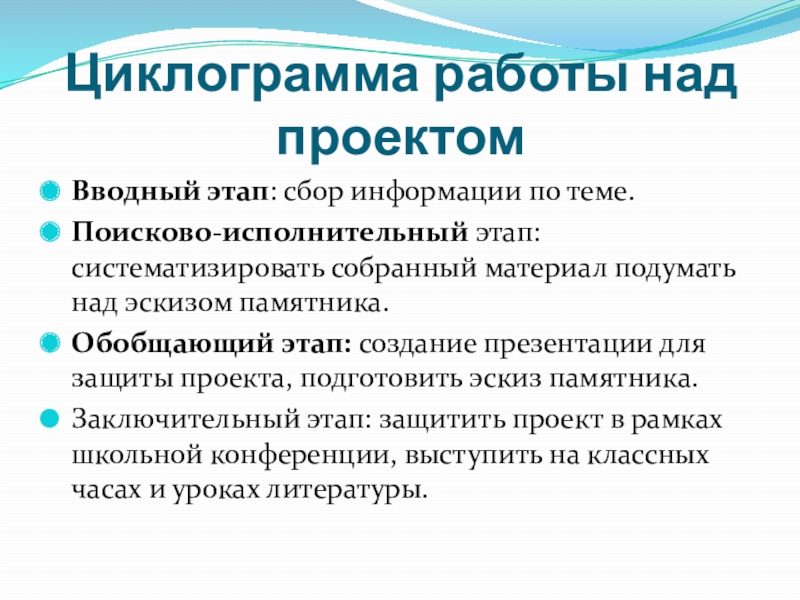 Циклограмма работы над проектом

Вводный этап: сбор информации по теме.

Поисково-исполнительный этап: систематизировать собранный материал подумать над эскизом памятника.

Обобщающий этап: создание презентации для защиты проекта, подготовить эскиз памятника.

Заключительный этап: защитить проект в рамках школьной конференции, выступить на классных часах и уроках литературы.